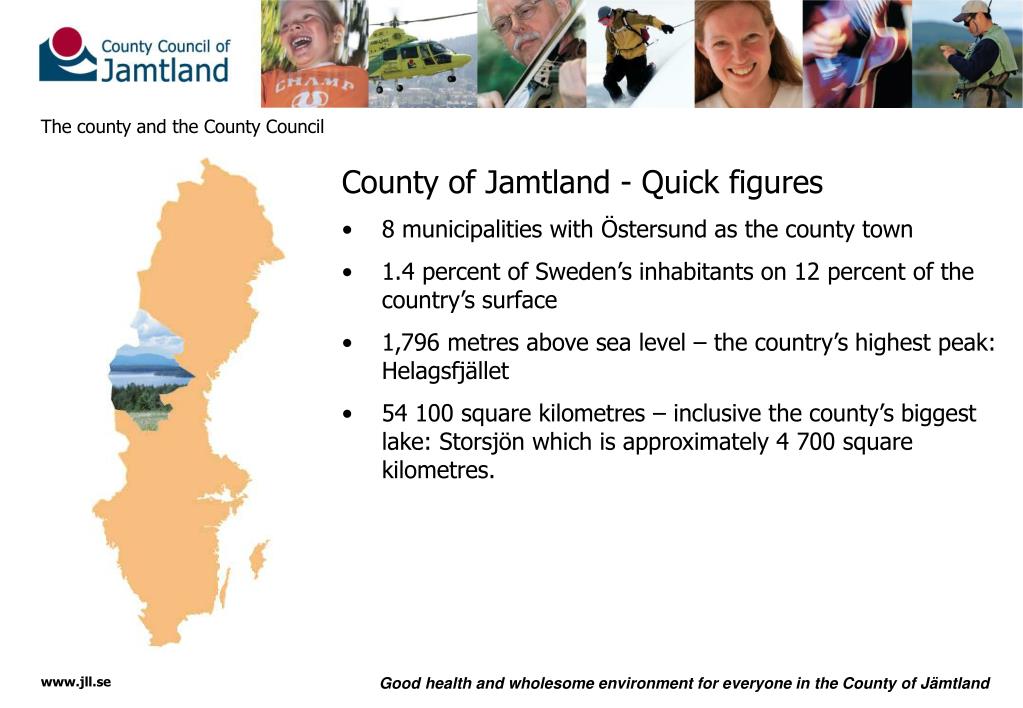 County Council of
Jamtland

CHAMP

The county and the County Council

County of Jamtland - Quick figures

• 8 municipalities with Östersund as the county town

• 1.4 percent of Sweden's inhabitants on 12 percent of the country's surface

• 1,796 metres above sea level – the country's highest peak: Helagsfjället

• 54 100 square kilometres – inclusive the county's biggest lake: Storsjön which is approximately 4 700 square kilometres.

www.jll.se

Good health and wholesome environment for everyone in the County of Jämtland